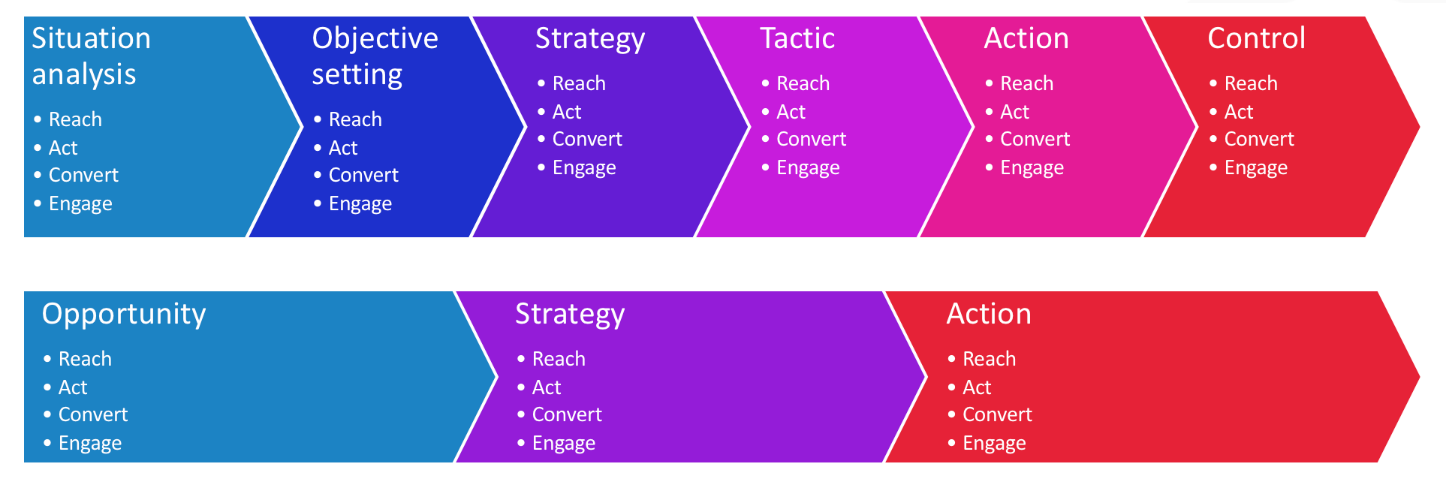 Situation analysis
• Reach
• Act
• Convert
• Engage

Objective setting
• Reach
• Act
• Convert
• Engage

Strategy
• Reach
• Act
• Convert
• Engage

Tactic
• Reach
• Act
• Convert
• Engage

Action
• Reach
• Act
• Convert
• Engage

Control
• Reach
• Act
• Convert
• Engage

Opportunity
• Reach
• Act
• Convert
• Engage

Strategy
• Reach
• Act
• Convert
• Engage

Action
• Reach
• Act
• Convert
• Engage